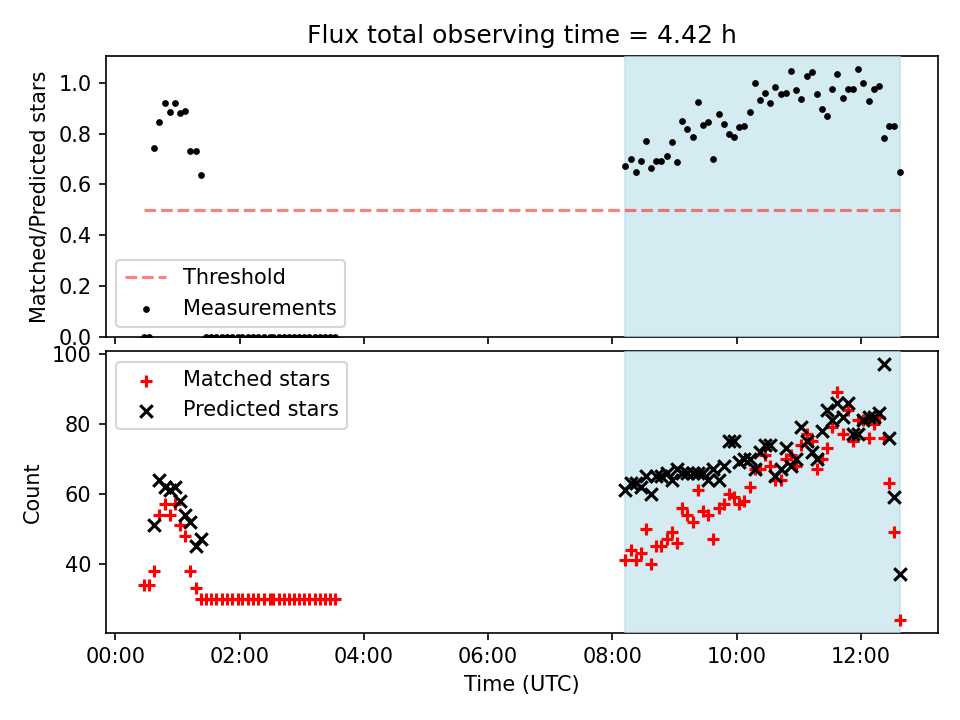 Flux total observing time = 4.42 h

Matched/Predicted stars

1.0
0.8
0.6
0.4
0.2
0.0

Threshold
Measurements

Count

100
80
60
40

Matched stars
Predicted stars

00:00
02:00
04:00
06:00
08:00
10:00
12:00

Time (UTC)